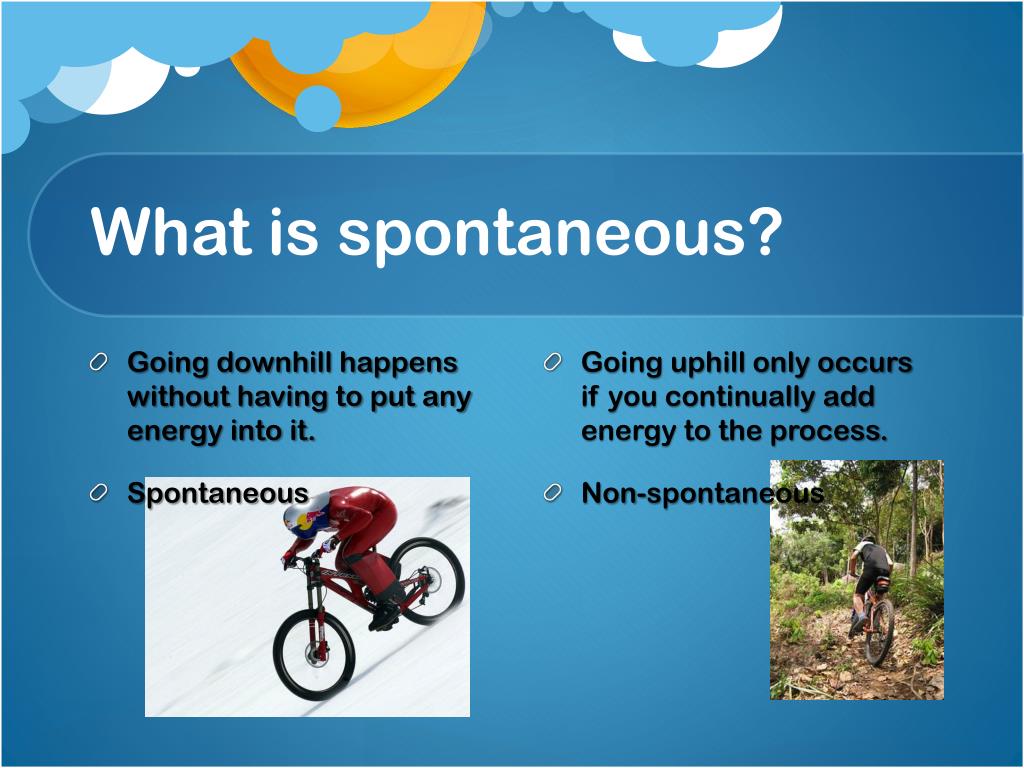 What is spontaneous?

Going downhill happens without having to put any energy into it.

Spontaneous

Going uphill only occurs if you continually add energy to the process.

Non-spontaneous